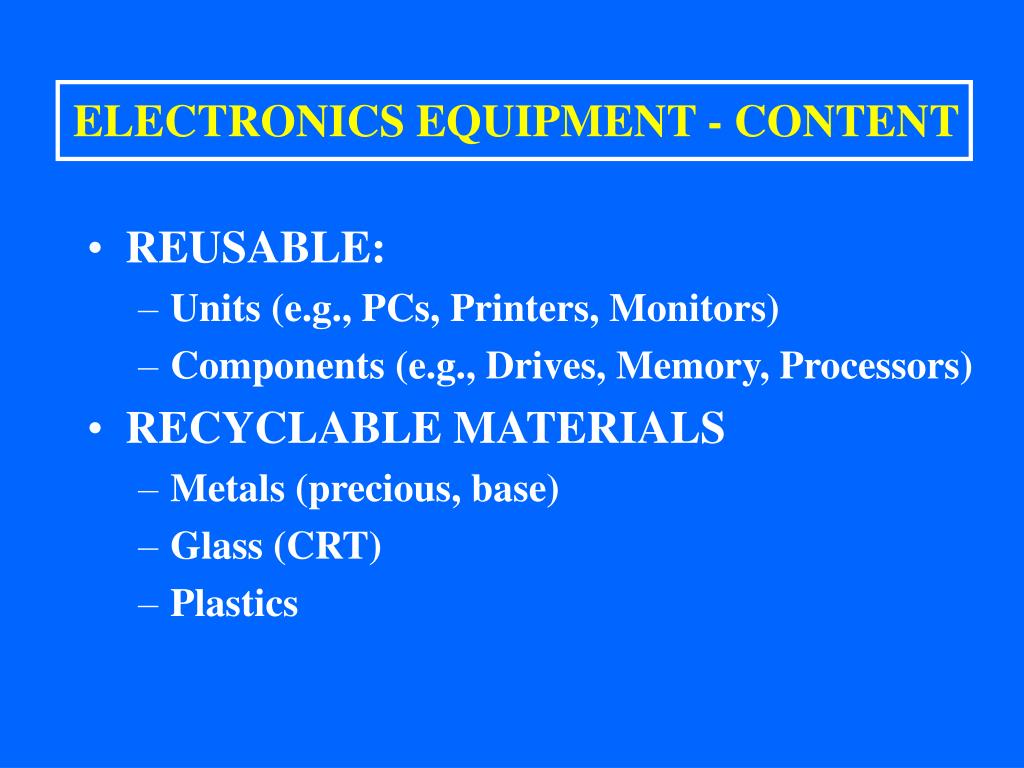 ELECTRONICS EQUIPMENT - CONTENT

• REUSABLE:
– Units (e.g., PCs, Printers, Monitors)
– Components (e.g., Drives, Memory, Processors)
• RECYCLABLE MATERIALS
– Metals (precious, base)
– Glass (CRT)
– Plastics